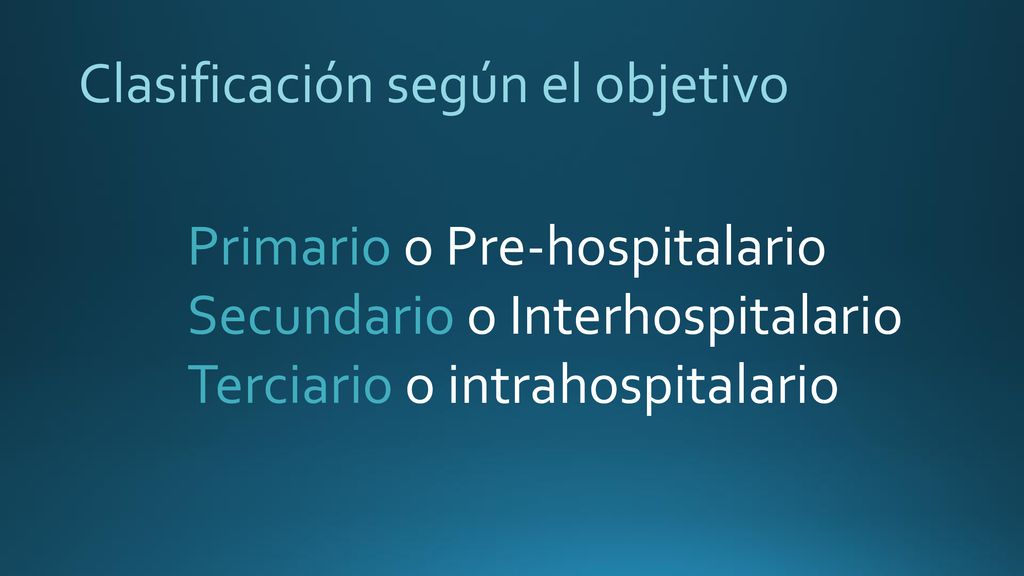 Clasificación según el objetivo

Primario o Pre-hospitalario
Secundario o Interhospitalario
Terciario o intrahospitalario